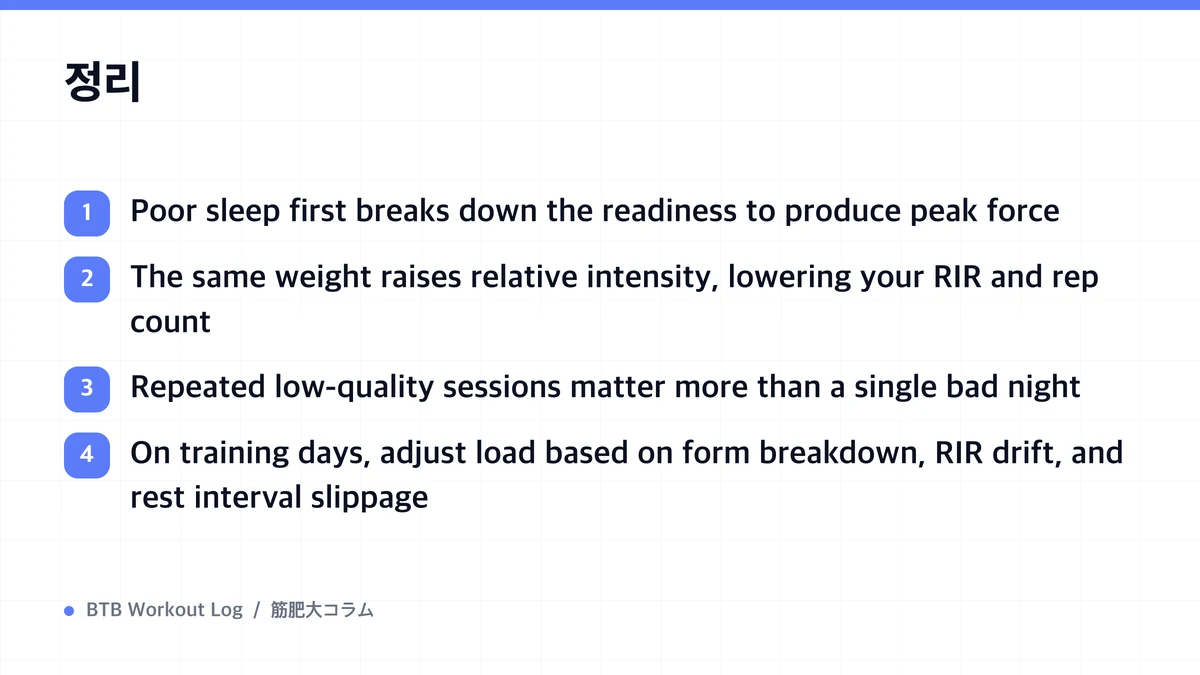 정리

1 Poor sleep first breaks down the readiness to produce peak force

2 The same weight raises relative intensity, lowering your RIR and rep count

3 Repeated low-quality sessions matter more than a single bad night

4 On training days, adjust load based on form breakdown, RIR drift, and rest interval slippage

BTB Workout Log / 筋肥大コラム